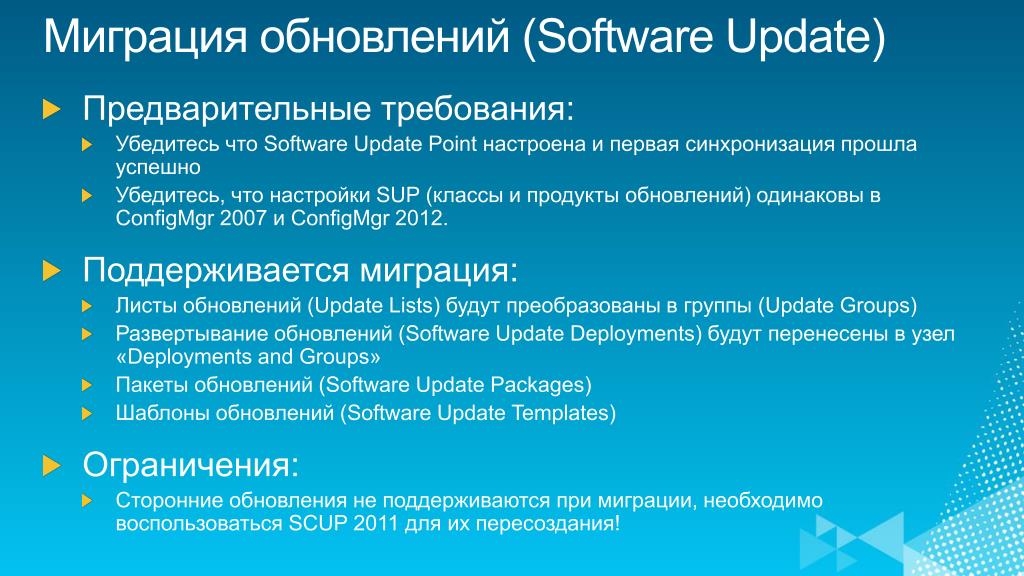 Миграция обновлений (Software Update)

Предварительные требования:

Убедитесь что Software Update Point настроена и первая синхронизация прошла успешно

Убедитесь, что настройки SUP (классы и продукты обновлений) одинаковы в ConfigMgr 2007 и ConfigMgr 2012.

Поддерживается миграция:

Листы обновлений (Update Lists) будут преобразованы в группы (Update Groups)

Развертывание обновлений (Software Update Deployments) будут перенесены в узел «Deployments and Groups»

Пакеты обновлений (Software Update Packages)

Шаблоны обновлений (Software Update Templates)

Ограничения:

Сторонние обновления не поддерживаются при миграции, необходимо воспользоваться SCUP 2011 для их пересоздания!